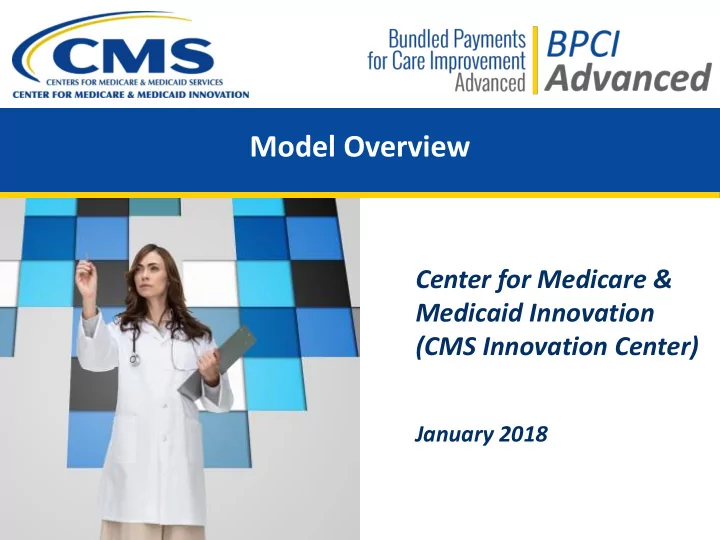 CMS
CENTERS FOR MEDICARE & MEDICAID SERVICES
CENTER FOR MEDICARE & MEDICAID INNOVATION

Bundled Payments for Care Improvement Advanced

BPCI Advanced

Model Overview

Center for Medicare & Medicaid Innovation (CMS Innovation Center)

January 2018